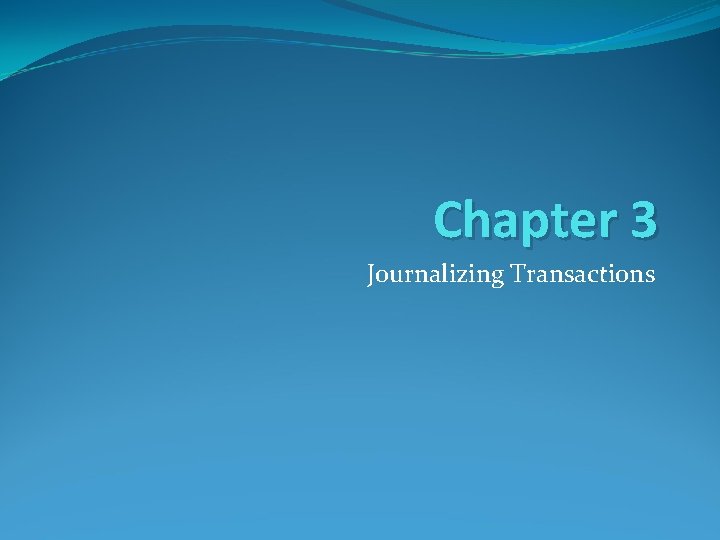 Chapter 3

Journalizing Transactions